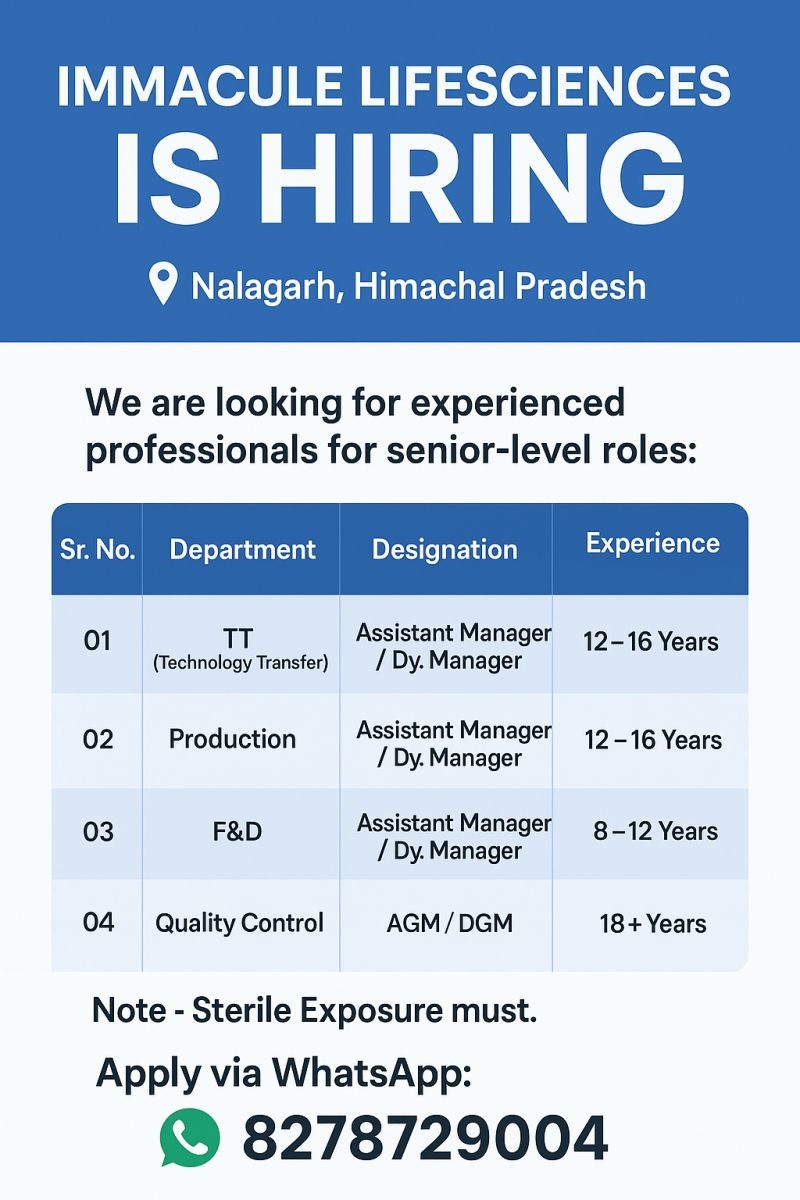 IMMACULE LIFESCIENCES
IS HIRING

Nalagarh, Himachal Pradesh

We are looking for experienced professionals for senior-level roles:

| Sr. No. | Department | Designation | Experience |
|---|---|---|---|
| 01 | TT (Technology Transfer) | Assistant Manager / Dy. Manager | 12 – 16 Years |
| 02 | Production | Assistant Manager / Dy. Manager | 12 – 16 Years |
| 03 | F&D | Assistant Manager / Dy. Manager | 8 – 12 Years |
| 04 | Quality Control | AGM / DGM | 18 + Years |

Note - Sterile Exposure must.

Apply via WhatsApp:
8278729004